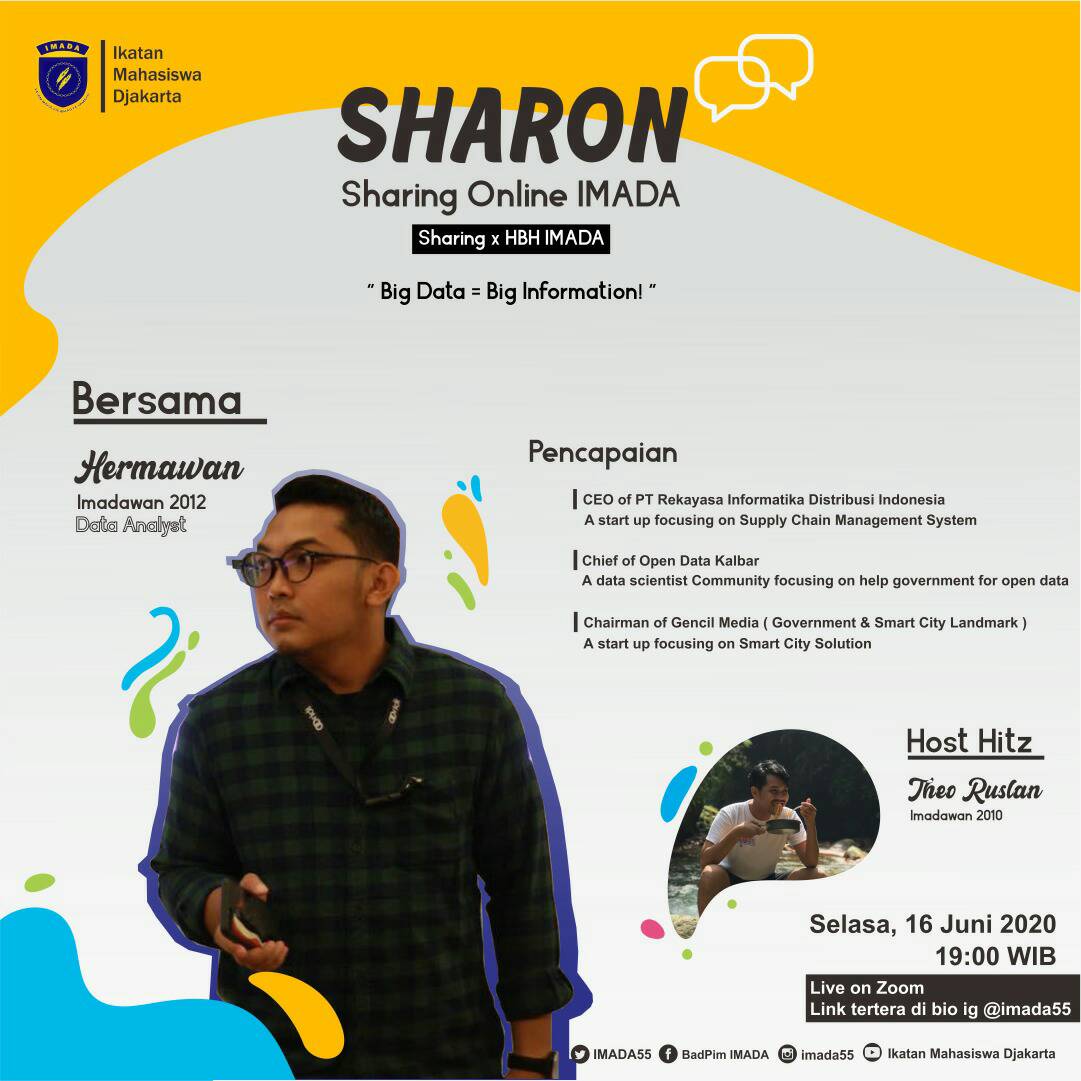 IMADA

Ikatan Mahasiswa Djakarta

SHARON

Sharing Online IMADA

Sharing x HBH IMADA

" Big Data = Big Information! "

Bersama

Hermawan

Imadawan 2012

Data Analyst

Pencapaian

CEO of PT Rekayasa Informatika Distribusi Indonesia
A start up focusing on Supply Chain Management System

Chief of Open Data Kalbar
A data scientist Community focusing on help government for open data

Chairman of Gencil Media ( Government & Smart City Landmark )
A start up focusing on Smart City Solution

Host Hitz

Theo Ruslan

Imadawan 2010

Selasa, 16 Juni 2020
19:00 WIB

Live on Zoom
Link tertera di bio ig @imada55

IMADA55 BadPim IMADA imada55 Ikatan Mahasiswa Djakarta